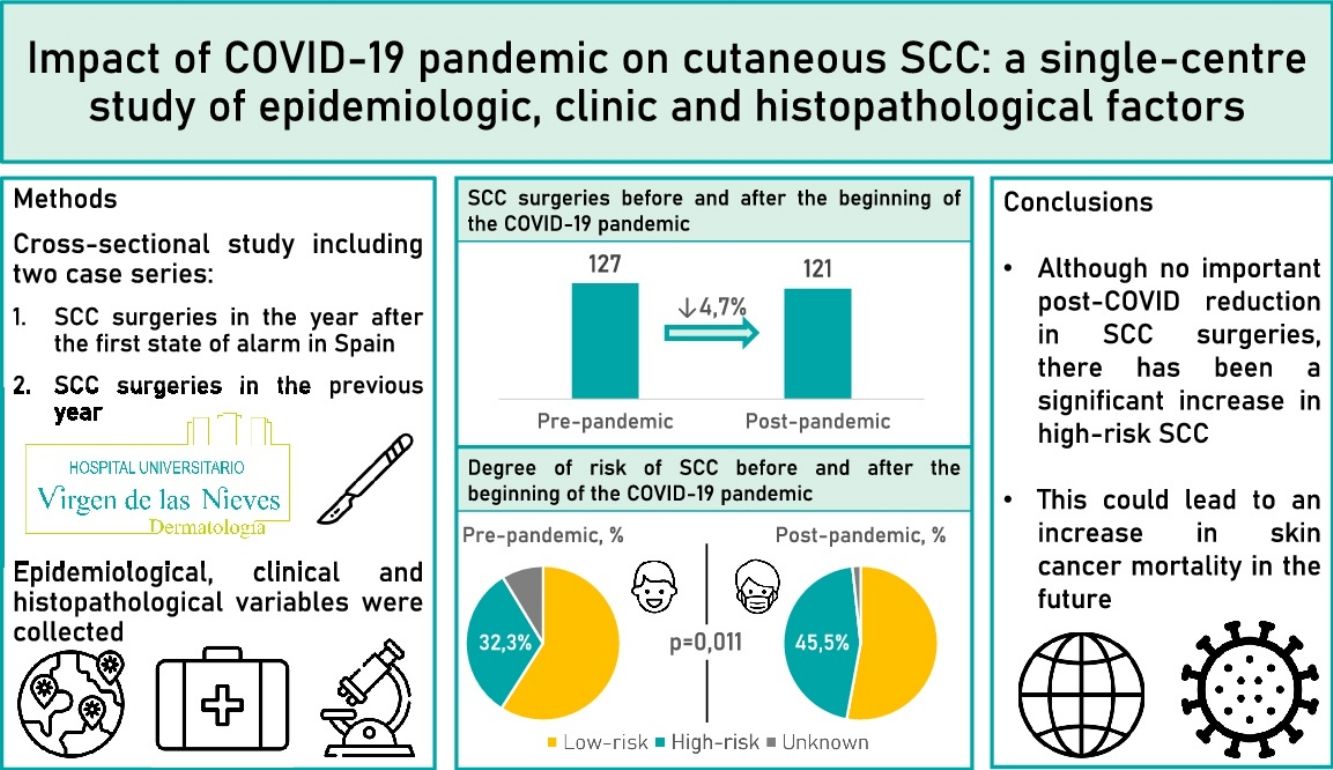 Impact of COVID-19 pandemic on cutaneous SCC: a single-centre study of epidemiologic, clinic and histopathological factors

Methods

Cross-sectional study including two case series:

1. SCC surgeries in the year after the first state of alarm in Spain

2. SCC surgeries in the previous year

HOSPITAL UNIVERSITARIO
Virgen de las Nieves
Dermatología

Epidemiological, clinical and histopathological variables were collected

SCC surgeries before and after the beginning of the COVID-19 pandemic

127

↓4,7%

121

Pre-pandemic

Post-pandemic

Degree of risk of SCC before and after the beginning of the COVID-19 pandemic

Pre-pandemic, %

Post-pandemic, %

32,3%

p=0,011

45,5%

Low-risk High-risk Unknown

Conclusions

• Although no important post-COVID reduction in SCC surgeries, there has been a significant increase in high-risk SCC

• This could lead to an increase in skin cancer mortality in the future